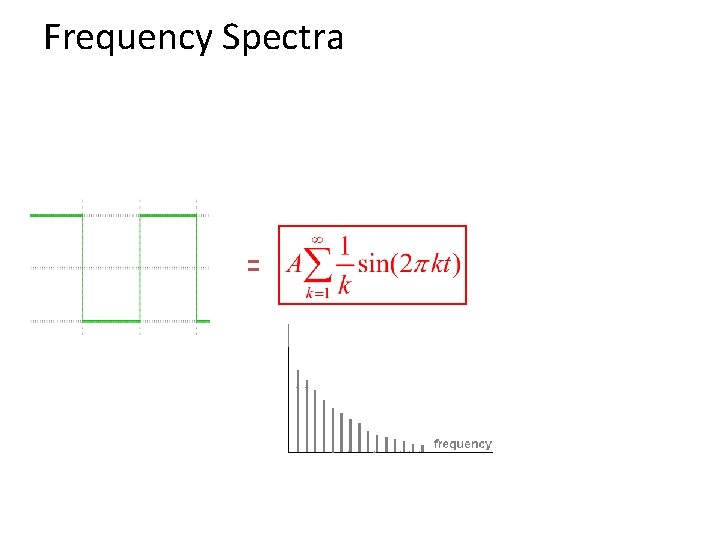 Frequency Spectra

= $A\sum_{k=1}^{\infty}\frac{1}{k}\sin(2\pi kt)$

frequency